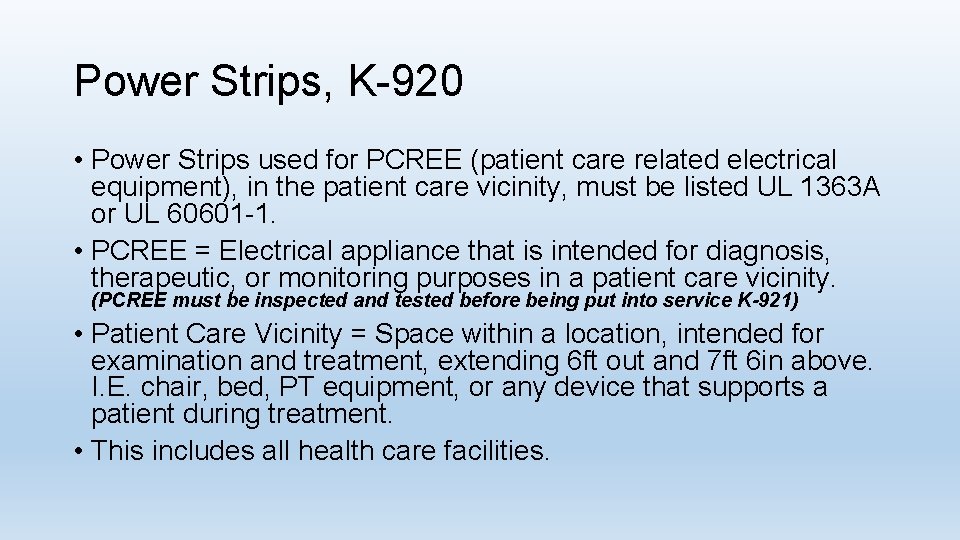 Power Strips, K-920

• Power Strips used for PCREE (patient care related electrical equipment), in the patient care vicinity, must be listed UL 1363A or UL 60601-1.

• PCREE = Electrical appliance that is intended for diagnosis, therapeutic, or monitoring purposes in a patient care vicinity.
(PCREE must be inspected and tested before being put into service K-921)

• Patient Care Vicinity = Space within a location, intended for examination and treatment, extending 6ft out and 7ft 6in above. I.E. chair, bed, PT equipment, or any device that supports a patient during treatment.

• This includes all health care facilities.